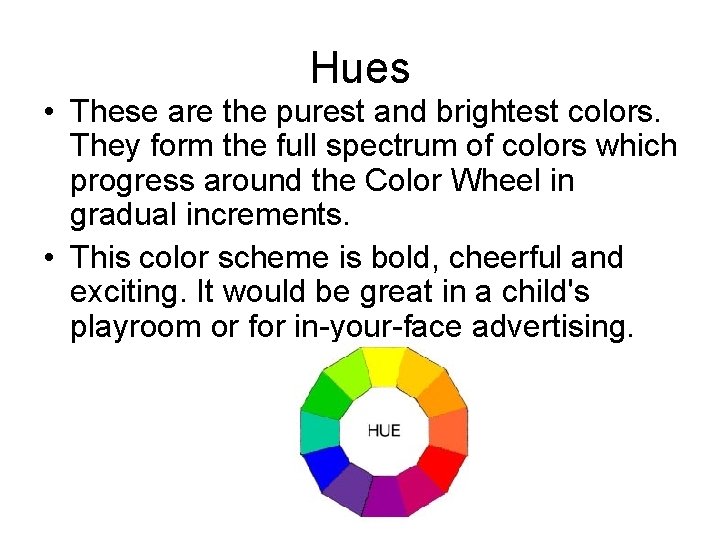 Hues

• These are the purest and brightest colors. They form the full spectrum of colors which progress around the Color Wheel in gradual increments.

• This color scheme is bold, cheerful and exciting. It would be great in a child's playroom or for in-your-face advertising.

HUE